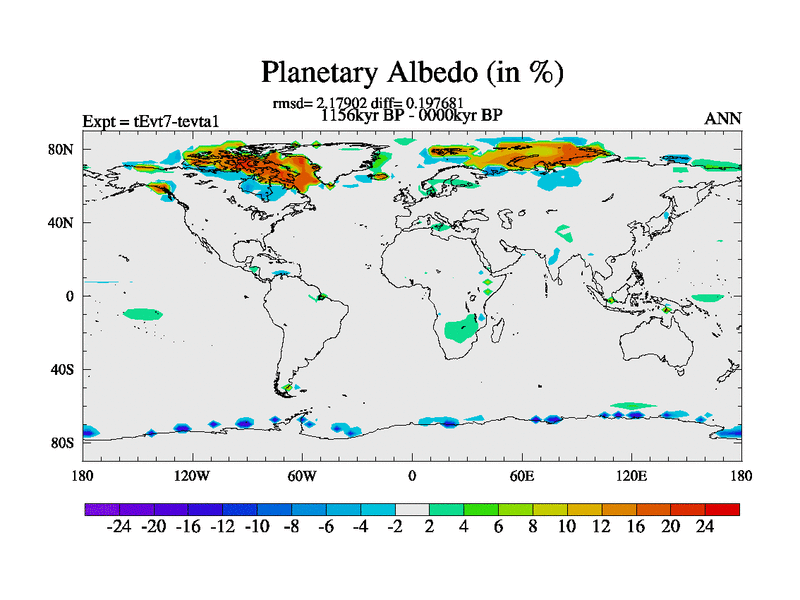 Planetary Albedo (in %)

rmsd= 2.17902 diff= 0.197681
Expt = tEvt7-tevta1
1156kyr BP - 0000kyr BP
ANN

80N
40N
0
40S
80S

180
120W
60W
0
60E
120E
180

-24 -20 -16 -12 -10 -8 -6 -4 -2 2 4 6 8 10 12 16 20 24